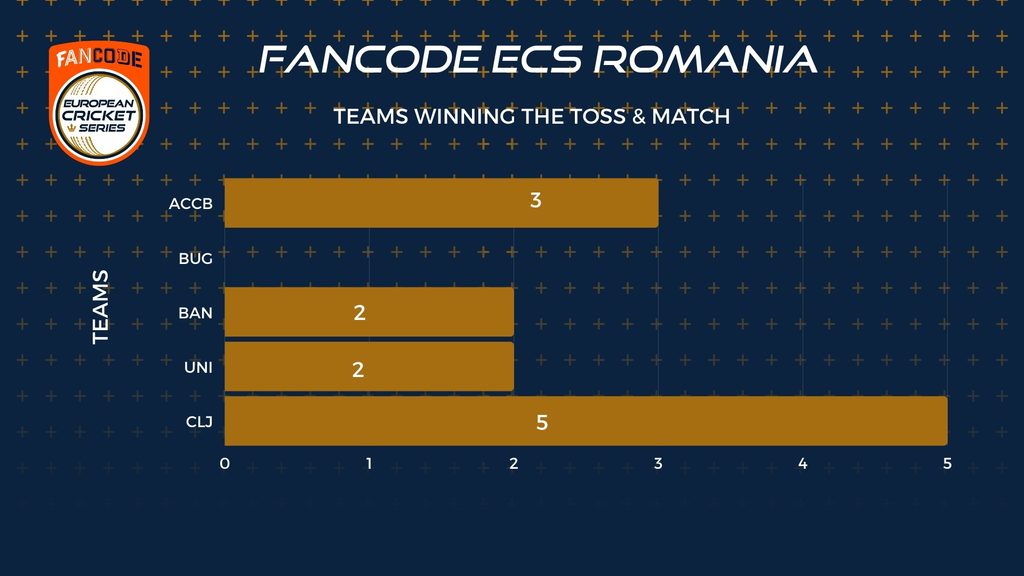 FANCODE
EUROPEAN CRICKET SERIES

FANCODE ECS ROMANIA

TEAMS WINNING THE TOSS & MATCH

TEAMS

ACCB 3
BUG
BAN 2
UNI 2
CLJ 5

0 1 2 3 4 5